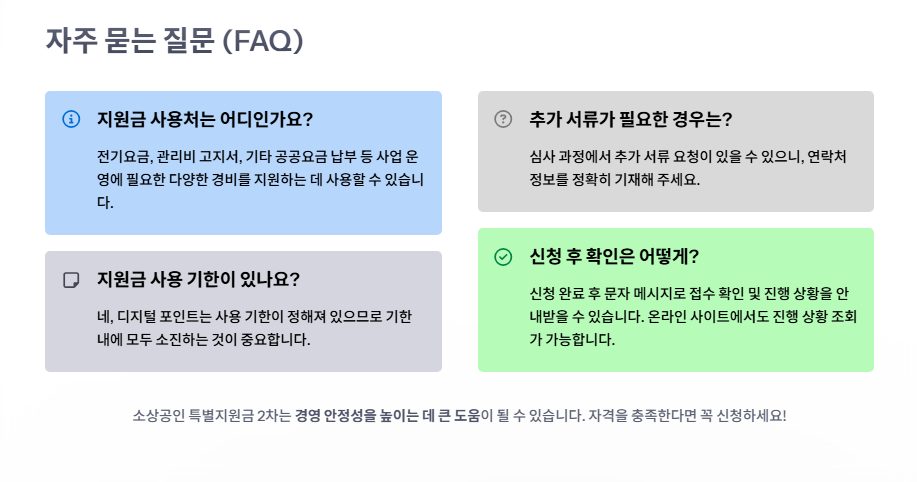 자주 묻는 질문 (FAQ)

지원금 사용처는 어디인가요?

전기요금, 관리비 고지서, 기타 공공요금 납부 등 사업 운영에 필요한 다양한 경비를 지원하는 데 사용할 수 있습니다.

지원금 사용 기한이 있나요?

네, 디지털 포인트는 사용 기한이 정해져 있으므로 기한 내에 모두 소진하는 것이 중요합니다.

추가 서류가 필요한 경우는?

심사 과정에서 추가 서류 요청이 있을 수 있으니, 연락처 정보를 정확히 기재해 주세요.

신청 후 확인은 어떻게?

신청 완료 후 문자 메시지로 접수 확인 및 진행 상황을 안내받을 수 있습니다. 온라인 사이트에서도 진행 상황 조회가 가능합니다.

소상공인 특별지원금 2차는 경영 안정성을 높이는 데 큰 도움이 될 수 있습니다. 자격을 충족한다면 꼭 신청하세요!